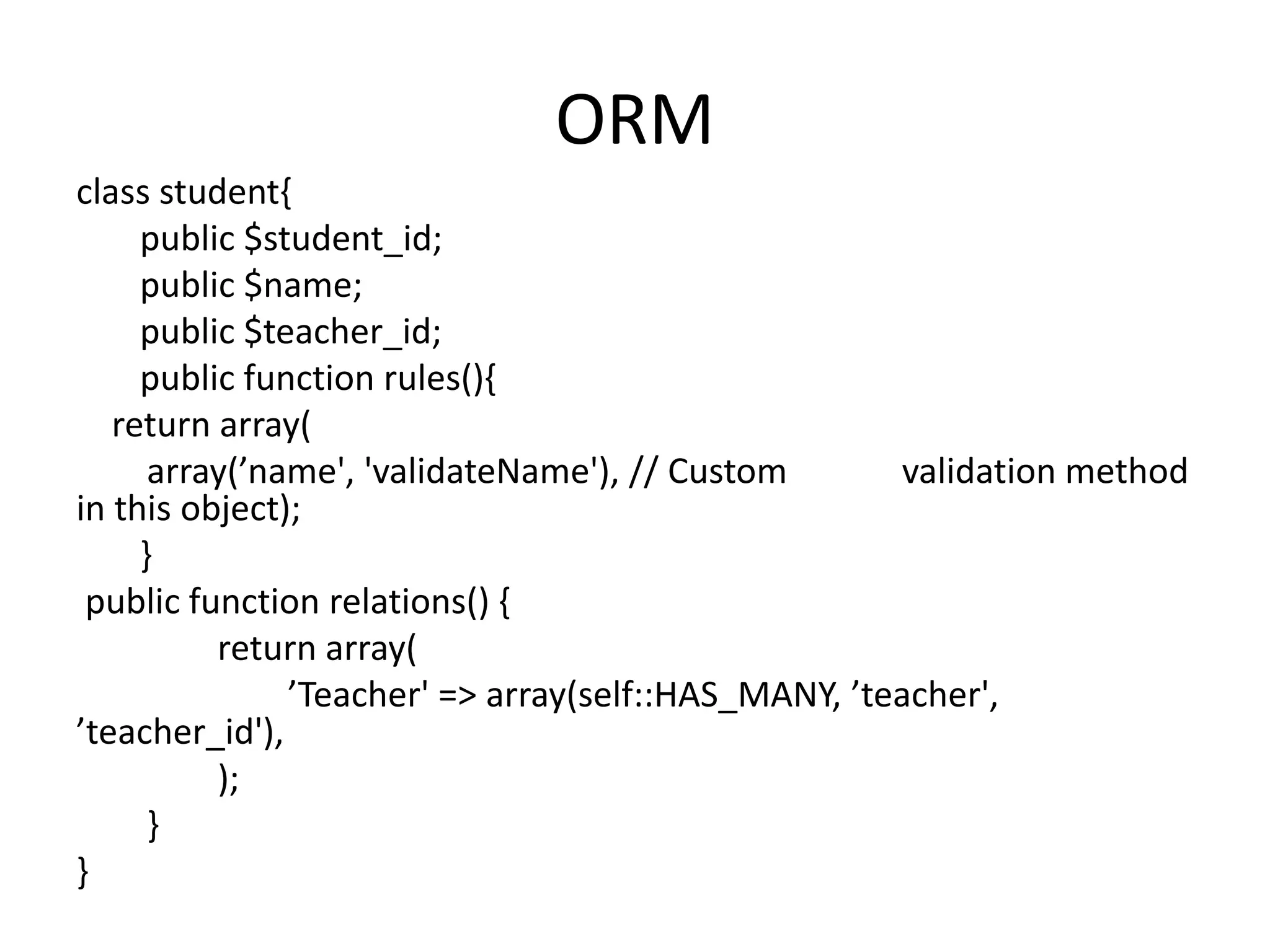 ORM

class student{
public \$student_id;
public \$name;
public \$teacher_id;
public function rules(){
return array(
array(’name', 'validateName'), // Custom validation method in this object);
}
public function relations() {
return array(
’Teacher' => array(self::HAS_MANY, ’teacher', ’teacher_id'),
);
}
}